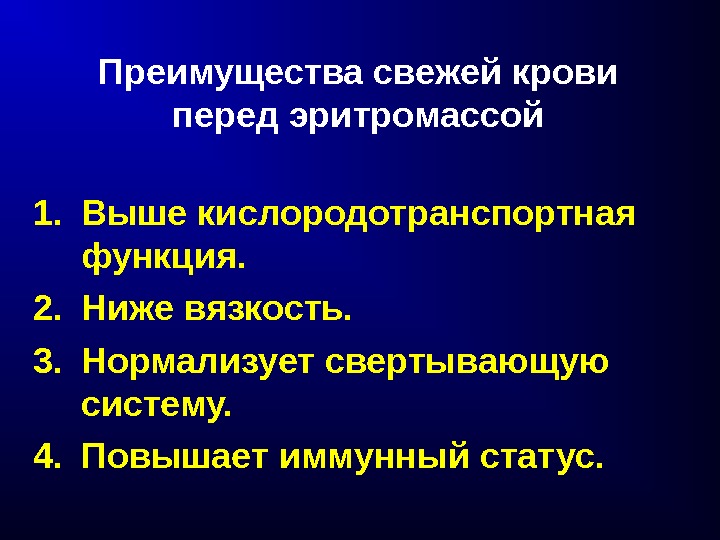 Преимущества свежей крови перед эритромассой

1. Выше кислородотранспортная функция.
2. Ниже вязкость.
3. Нормализует свертывающую систему.
4. Повышает иммунный статус.